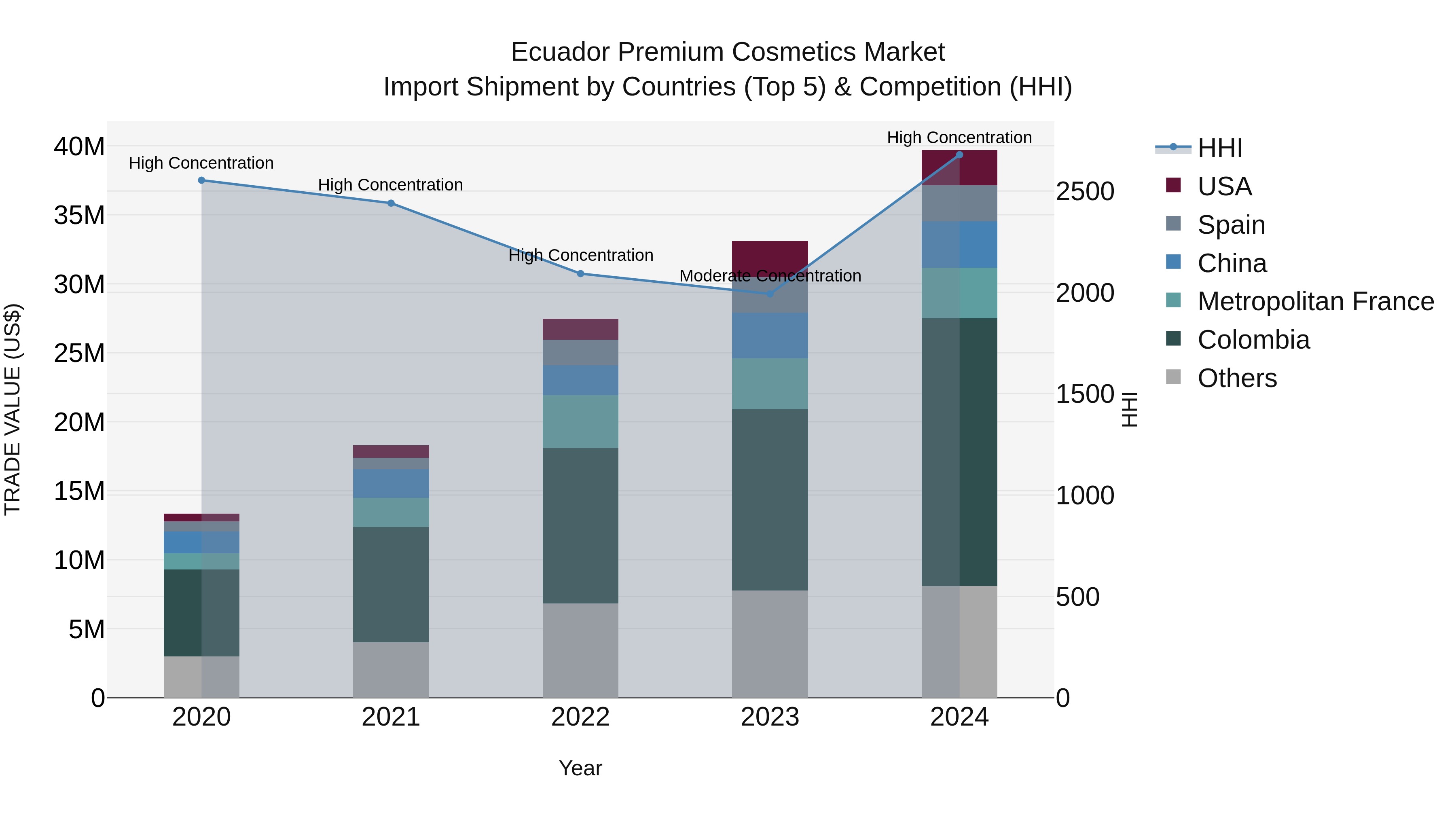 Ecuador Premium Cosmetics Market
Import Shipment by Countries (Top 5) & Competition (HHI)

TRADE VALUE (US$)

40M
35M
30M
25M
20M
15M
10M
5M
0

High Concentration
High Concentration
High Concentration
Moderate Concentration
High Concentration

2500
2000
1500
1000
500
0

HHI

2020
2021
2022
2023
2024

Year

HHI
USA
Spain
China
Metropolitan France
Colombia
Others